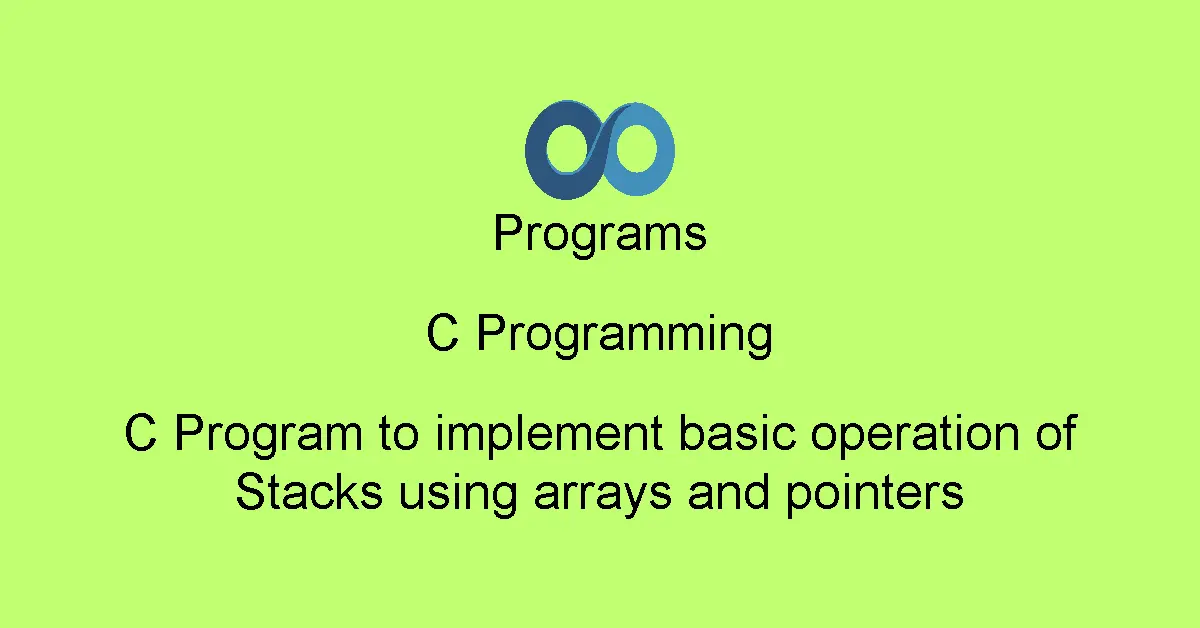 Programs

C Programming

C Program to implement basic operation of Stacks using arrays and pointers